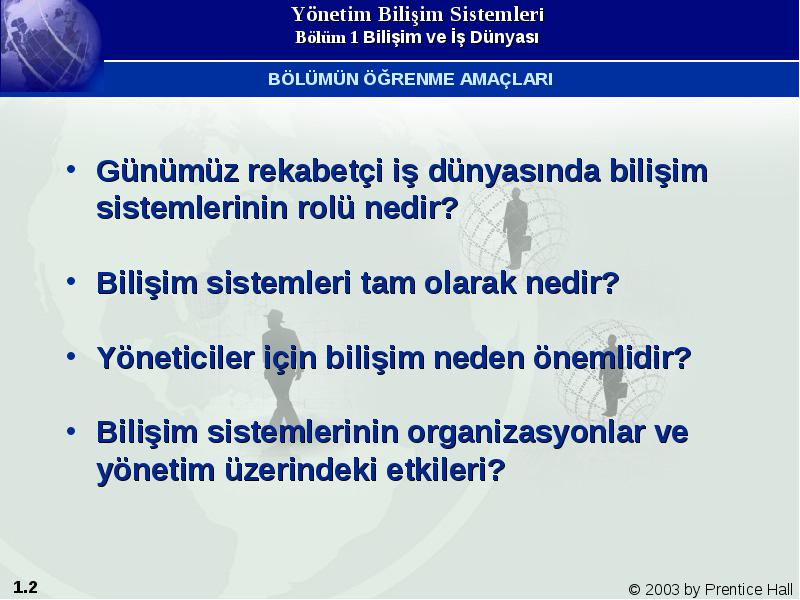 Yönetim Bilişim Sistemleri
Bölüm 1 Bilişim ve İş Dünyası

BÖLÜMÜN ÖĞRENME AMAÇLARI

• Günümüz rekabetçi iş dünyasında bilişim sistemlerinin rolü nedir?

• Bilişim sistemleri tam olarak nedir?

• Yöneticiler için bilişim neden önemlidir?

• Bilişim sistemlerinin organizasyonlar ve yönetim üzerindeki etkileri?

1.2

© 2003 by Prentice Hall